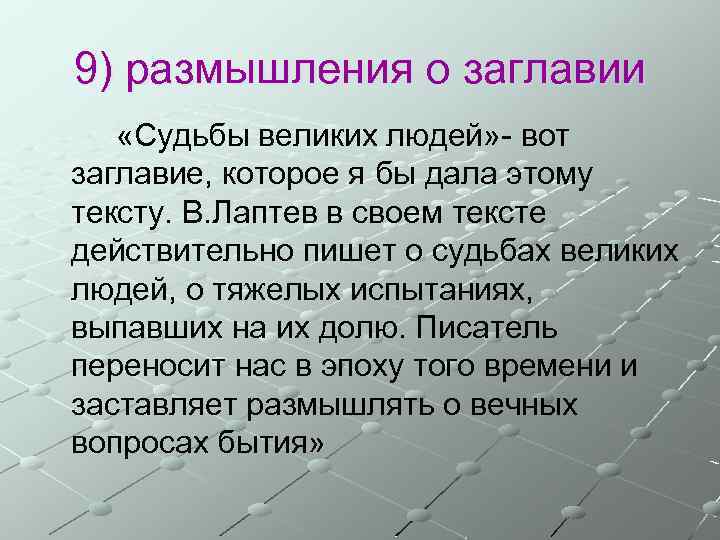 9) размышления о заглавии

«Судьбы великих людей»- вот заглавие, которое я бы дала этому тексту. В.Лаптев в своем тексте действительно пишет о судьбах великих людей, о тяжелых испытаниях, выпавших на их долю. Писатель переносит нас в эпоху того времени и заставляет размышлять о вечных вопросах бытия»